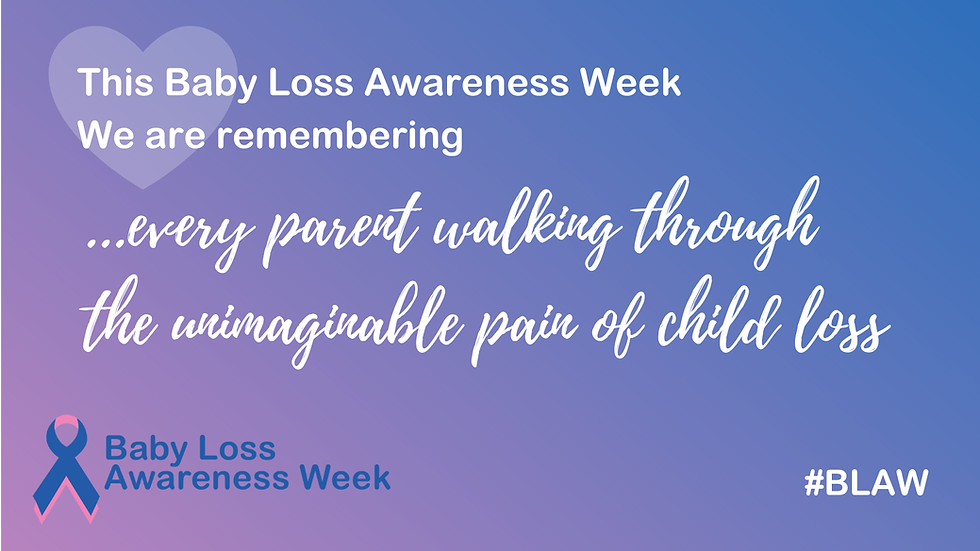 This Baby Loss Awareness Week
We are remembering

...every parent walking through the unimaginable pain of child loss

Baby Loss
Awareness Week

#BLAW